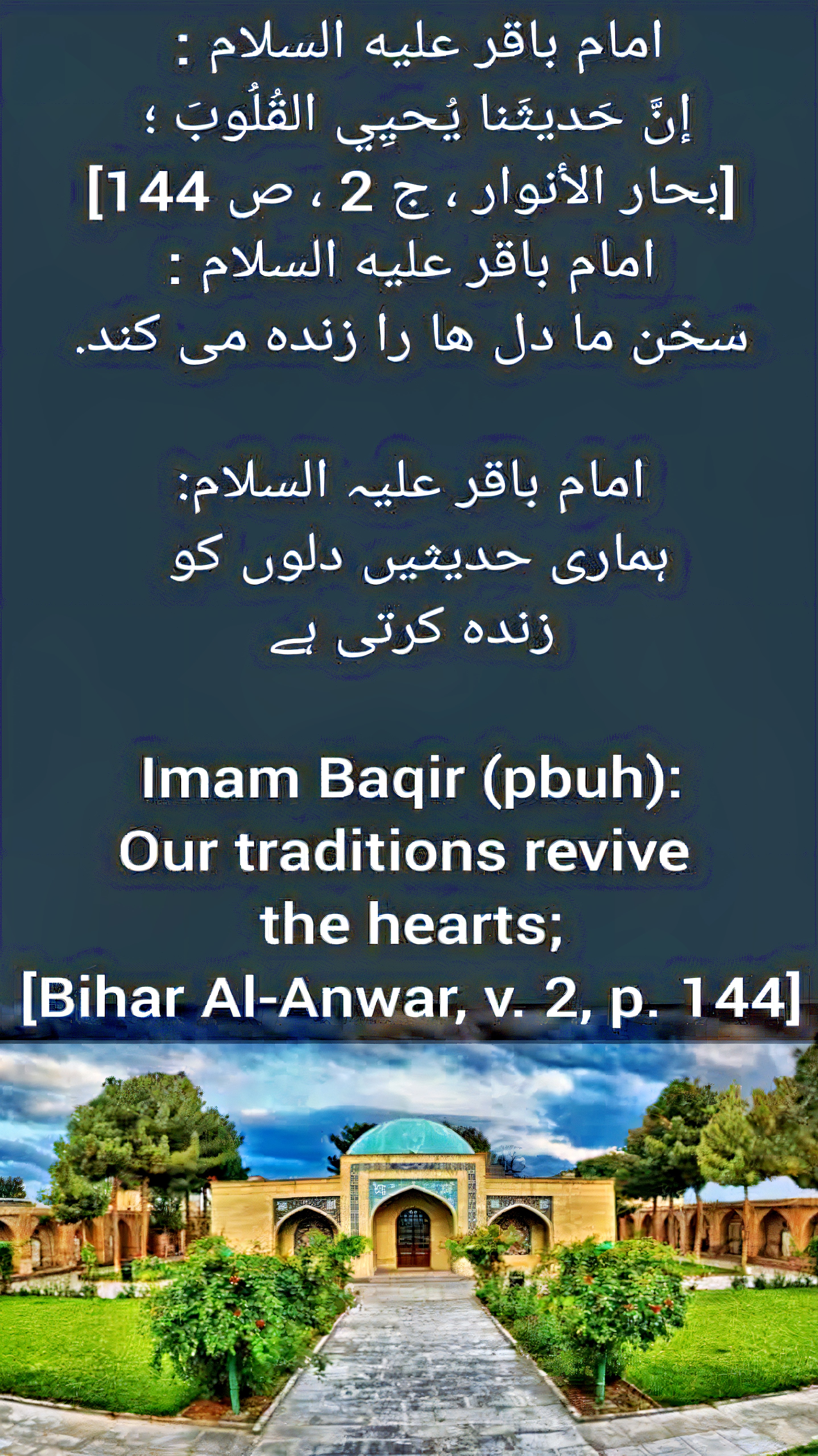 امام باقر علیه السلام :
إنَّ حَديثَنا يُحيِي القُلُوبَ ؛
[بحار الأنوار ، ج 2 ، ص 144]
امام باقر علیه السلام :
سخن ما دل ها را زنده می کند.

امام باقر علیہ السلام:
ہماری حدیثیں دلوں کو
زندہ کرتی ہے

Imam Baqir (pbuh):
Our traditions revive the hearts;
[Bihar Al-Anwar, v. 2, p. 144]